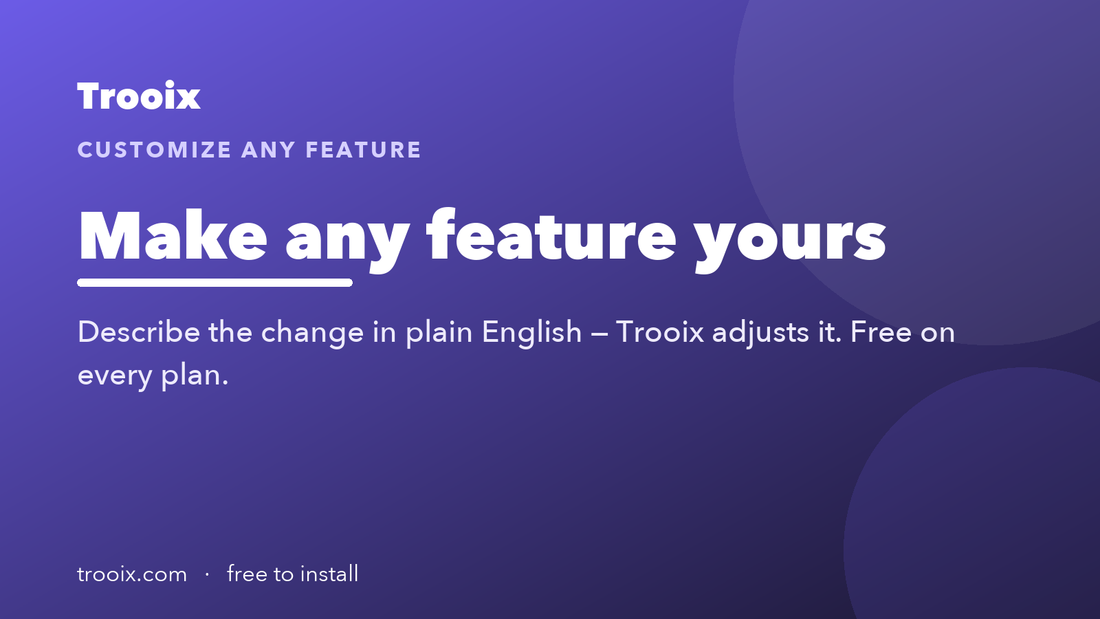 Trooix

CUSTOMIZE ANY FEATURE

Make any feature yours

Describe the change in plain English — Trooix adjusts it. Free on every plan.

trooix.com · free to install